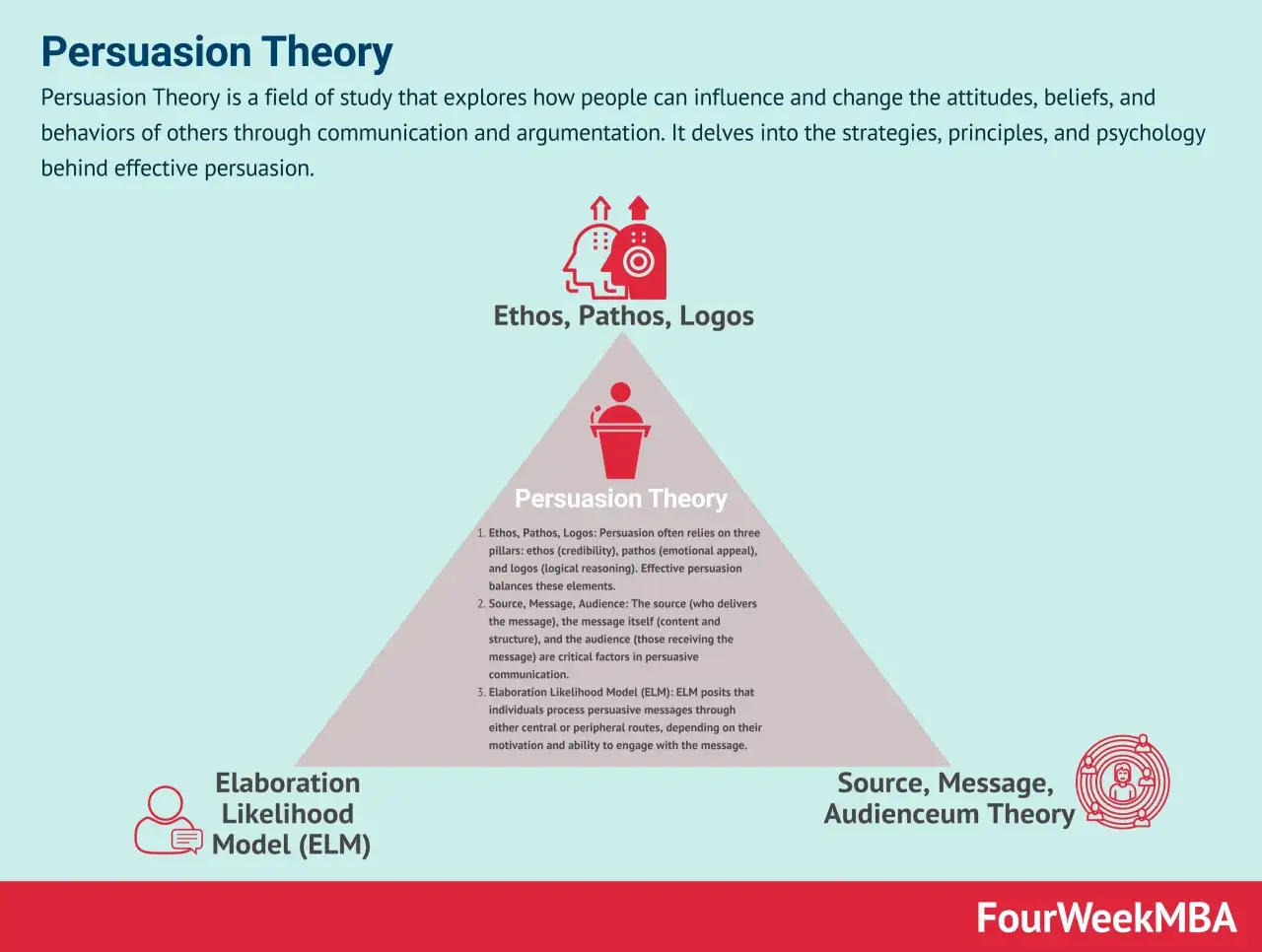 Persuasion Theory

Persuasion Theory is a field of study that explores how people can influence and change the attitudes, beliefs, and behaviors of others through communication and argumentation. It delves into the strategies, principles, and psychology behind effective persuasion.

Ethos, Pathos, Logos

Persuasion Theory

1. Ethos, Pathos, Logos: Persuasion often relies on three pillars: ethos (credibility), pathos (emotional appeal), and logos (logical reasoning). Effective persuasion balances these elements.
2. Source, Message, Audience: The source (who delivers the message), the message itself (content and structure), and the audience (those receiving the message) are critical factors in persuasive communication.
3. Elaboration Likelihood Model (ELM): ELM posits that individuals process persuasive messages through either central or peripheral routes, depending on their motivation and ability to engage with the message.

Elaboration Likelihood Model (ELM)

Source, Message, Audienceum Theory

FourWeekMBA